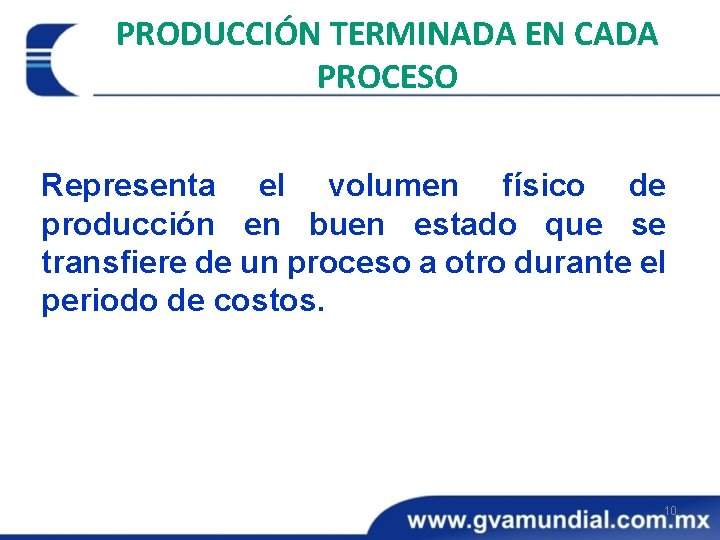 PRODUCCIÓN TERMINADA EN CADA PROCESO

Representa el volumen físico de producción en buen estado que se transfiere de un proceso a otro durante el periodo de costos.

10

www.gvamundial.com.mx